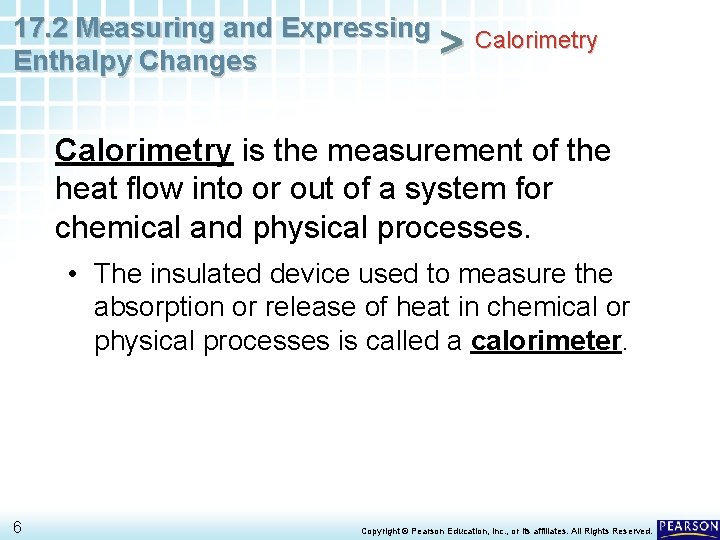 17.2 Measuring and Expressing Enthalpy Changes > Calorimetry

Calorimetry is the measurement of the heat flow into or out of a system for chemical and physical processes.

• The insulated device used to measure the absorption or release of heat in chemical or physical processes is called a calorimeter.

6

Copyright © Pearson Education, Inc., or its affiliates. All Rights Reserved.

PEARSON